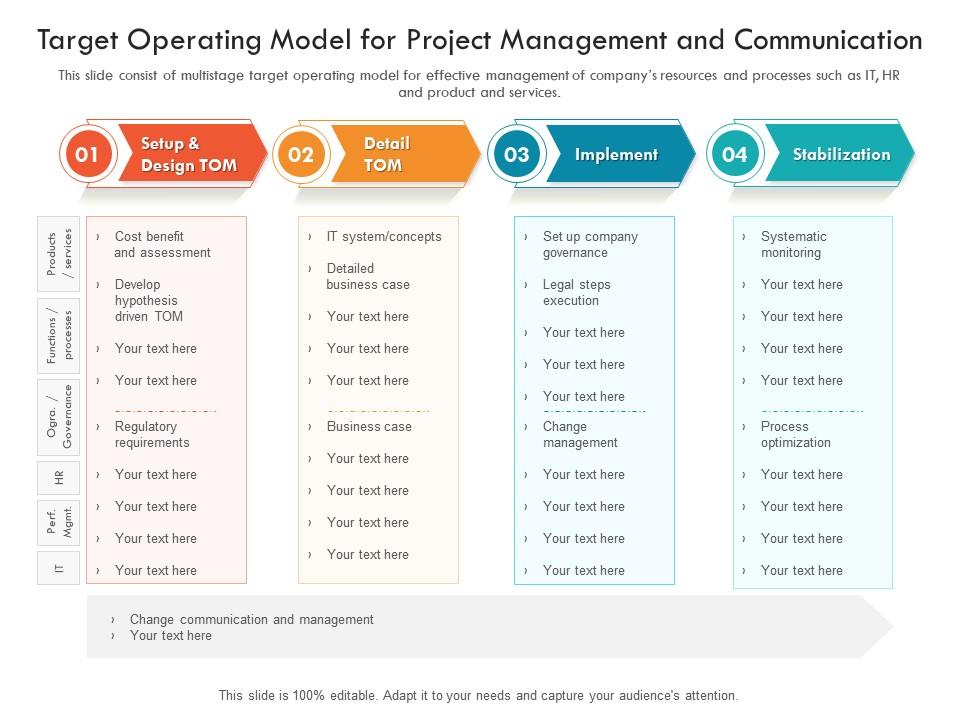 Target Operating Model for Project Management and Communication

This slide consist of multistage target operating model for effective management of company's resources and processes such as IT, HR and product and services.

01 Setup & Design TOM

02 Detail TOM

03 Implement

04 Stabilization

Products / services

Functions / processes

Ogra. / Governance

HR

Perf. Mgmt.

IT

› Cost benefit and assessment
› Develop hypothesis driven TOM
› Your text here
› Your text here
› Regulatory requirements
› Your text here
› Your text here
› Your text here
› Your text here

› IT system/concepts
› Detailed business case
› Your text here
› Your text here
› Your text here
› Business case
› Your text here
› Your text here
› Your text here
› Your text here

› Set up company governance
› Legal steps execution
› Your text here
› Your text here
› Your text here
› Change management
› Your text here
› Your text here
› Your text here
› Your text here

› Systematic monitoring
› Your text here
› Your text here
› Your text here
› Your text here
› Process optimization
› Your text here
› Your text here
› Your text here
› Your text here

› Change communication and management
› Your text here

This slide is 100% editable. Adapt it to your needs and capture your audience's attention.